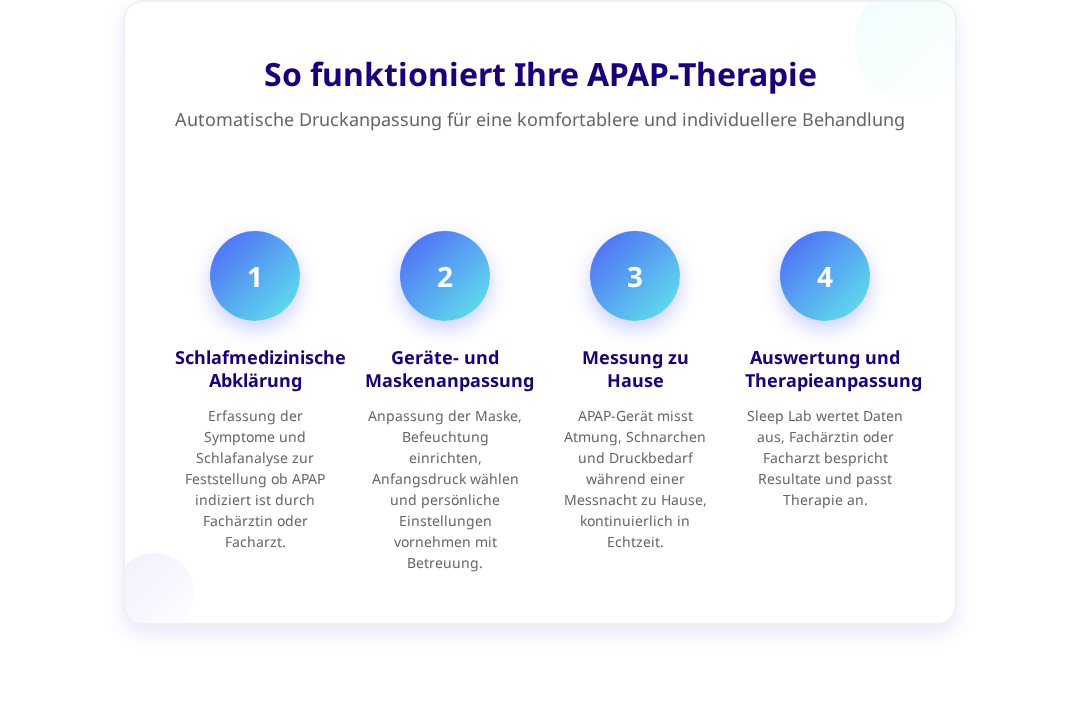 So funktioniert Ihre APAP-Therapie

Automatische Druckanpassung für eine komfortablere und individuellere Behandlung

1

Schlafmedizinische Abklärung

Erfassung der Symptome und Schlafanalyse zur Feststellung ob APAP indiziert ist durch Fachärztin oder Facharzt.

2

Geräte- und Maskenanpassung

Anpassung der Maske, Befeuchtung einrichten, Anfangsdruck wählen und persönliche Einstellungen vornehmen mit Betreuung.

3

Messung zu Hause

APAP-Gerät misst Atmung, Schnarchen und Druckbedarf während einer Messnacht zu Hause, kontinuierlich in Echtzeit.

4

Auswertung und Therapieanpassung

Sleep Lab wertet Daten aus, Fachärztin oder Facharzt bespricht Resultate und passt Therapie an.